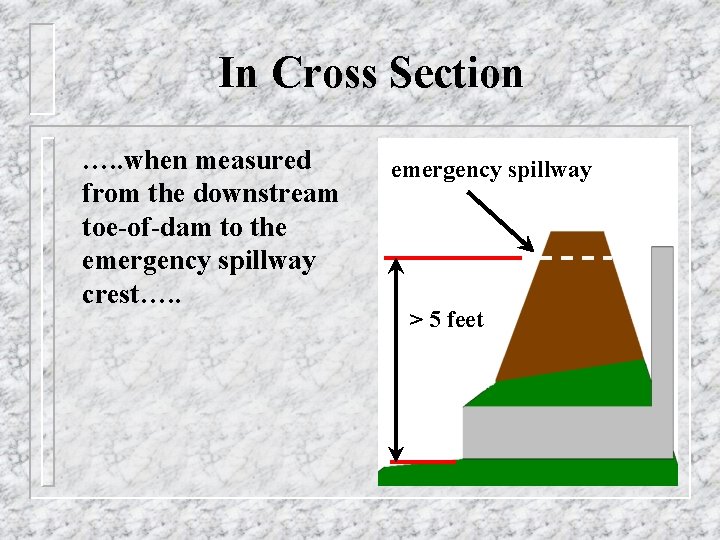 In Cross Section

…..when measured from the downstream toe-of-dam to the emergency spillway crest…..

emergency spillway

> 5 feet